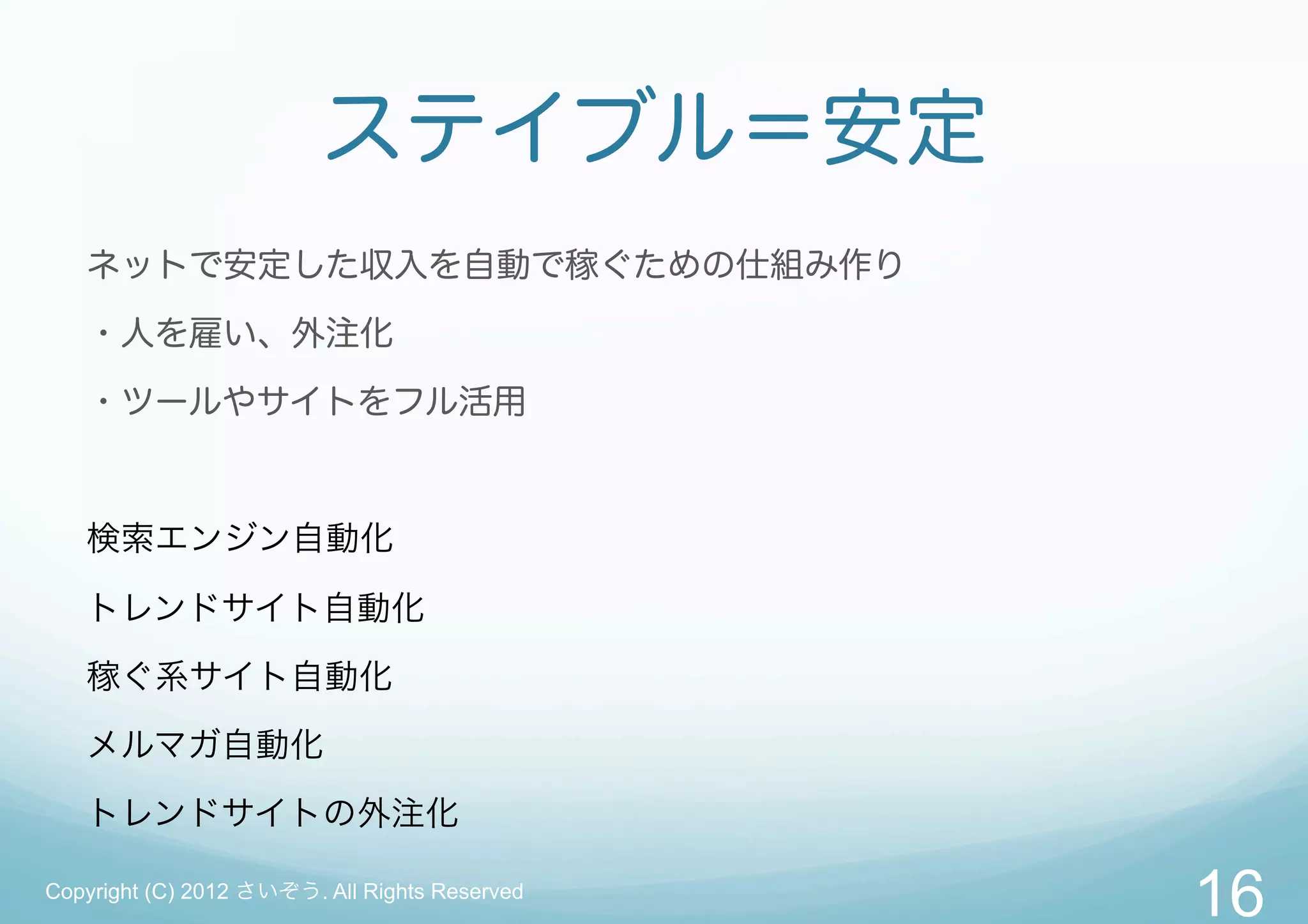 ステイブル＝安定

ネットで安定した収入を自動で稼ぐための仕組み作り

・人を雇い、外注化

・ツールやサイトをフル活用

検索エンジン自動化

トレンドサイト自動化

稼ぐ系サイト自動化

メルマガ自動化

トレンドサイトの外注化

Copyright (C) 2012 さいぞう. All Rights Reserved

16